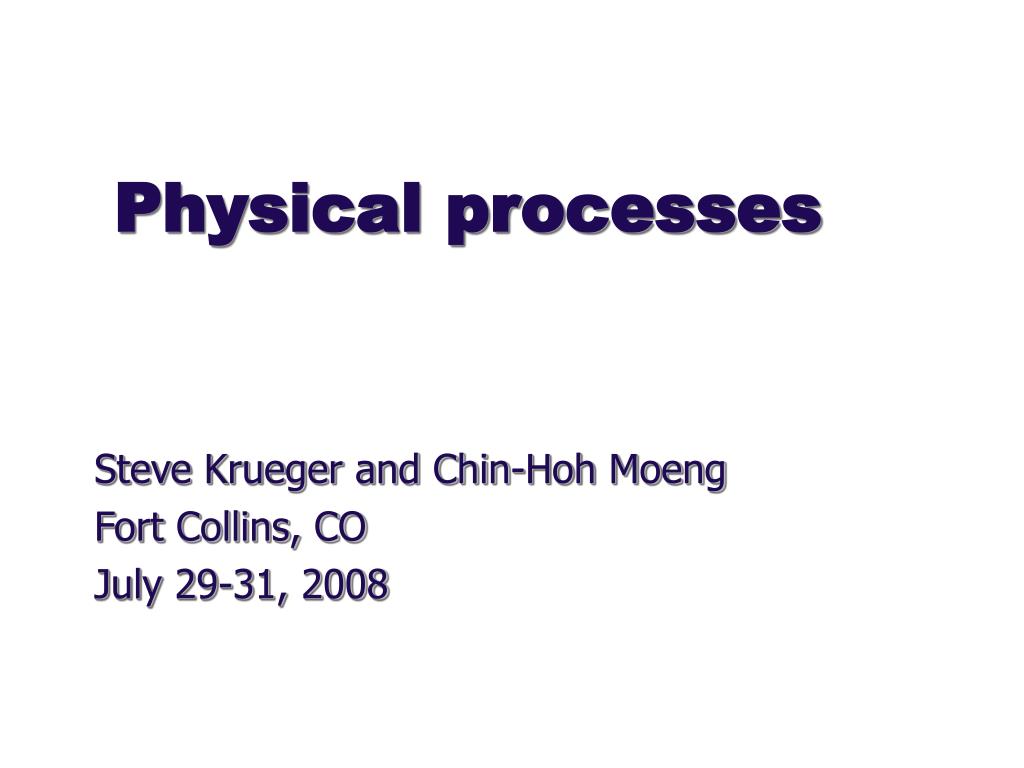 Physical processes

Steve Krueger and Chin-Hoh Moeng
Fort Collins, CO
July 29-31, 2008